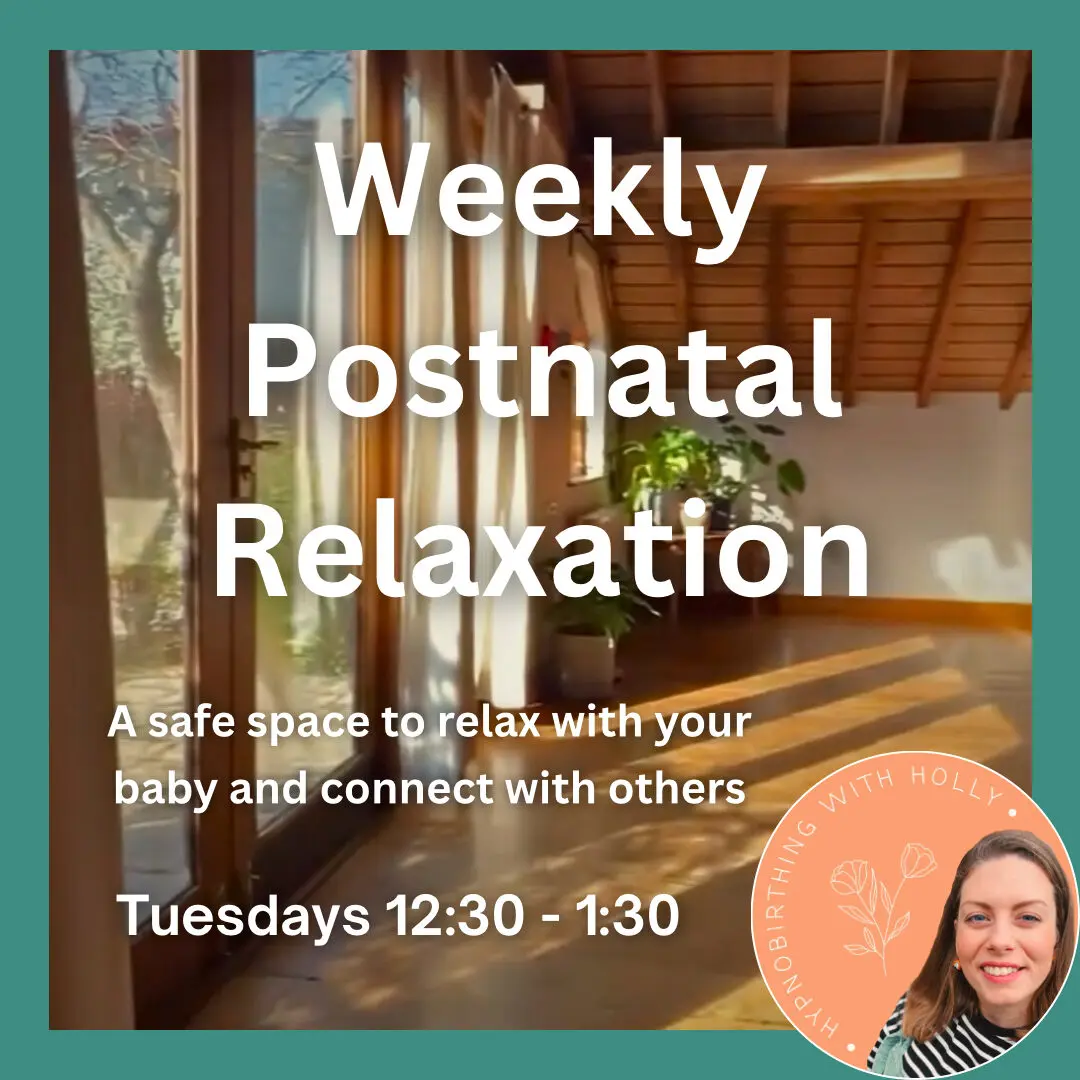 Weekly Postnatal Relaxation

A safe space to relax with your baby and connect with others

Tuesdays 12:30 - 1:30

HYPNOBIRTHING WITH HOLLY